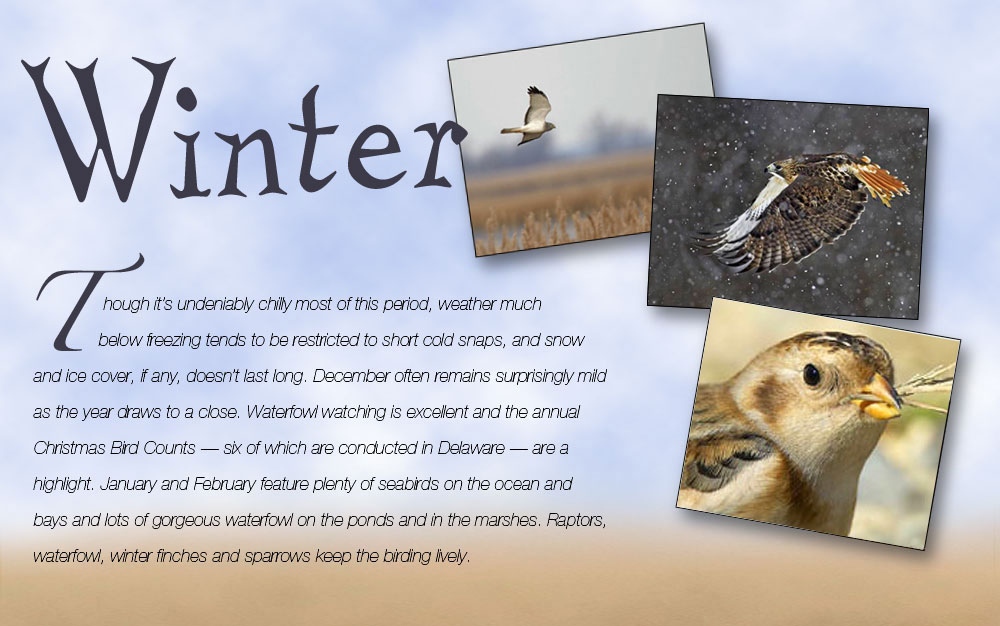 Winter

Though it's undeniably chilly most of this period, weather much below freezing tends to be restricted to short cold snaps, and snow and ice cover, if any, doesn't last long. December often remains surprisingly mild as the year draws to a close. Waterfowl watching is excellent and the annual Christmas Bird Counts — six of which are conducted in Delaware — are a highlight. January and February feature plenty of seabirds on the ocean and bays and lots of gorgeous waterfowl on the ponds and in the marshes. Raptors, waterfowl, winter finches and sparrows keep the birding lively.